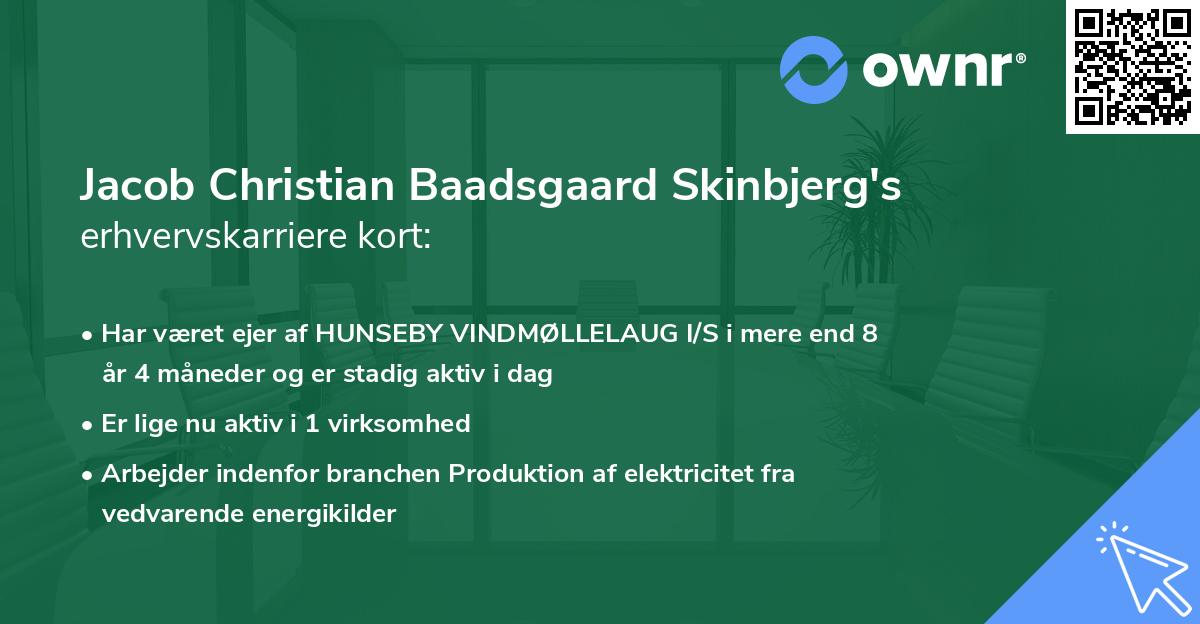 ownr®

Jacob Christian Baadsgaard Skinbjerg's erhvervskarriere kort:

• Har været ejer af HUNSEBY VINDMØLLELAUG I/S i mere end 8 år 4 måneder og er stadig aktiv i dag

• Er lige nu aktiv i 1 virksomhed

• Arbejder indenfor branchen Produktion af elektricitet fra vedvarende energikilder